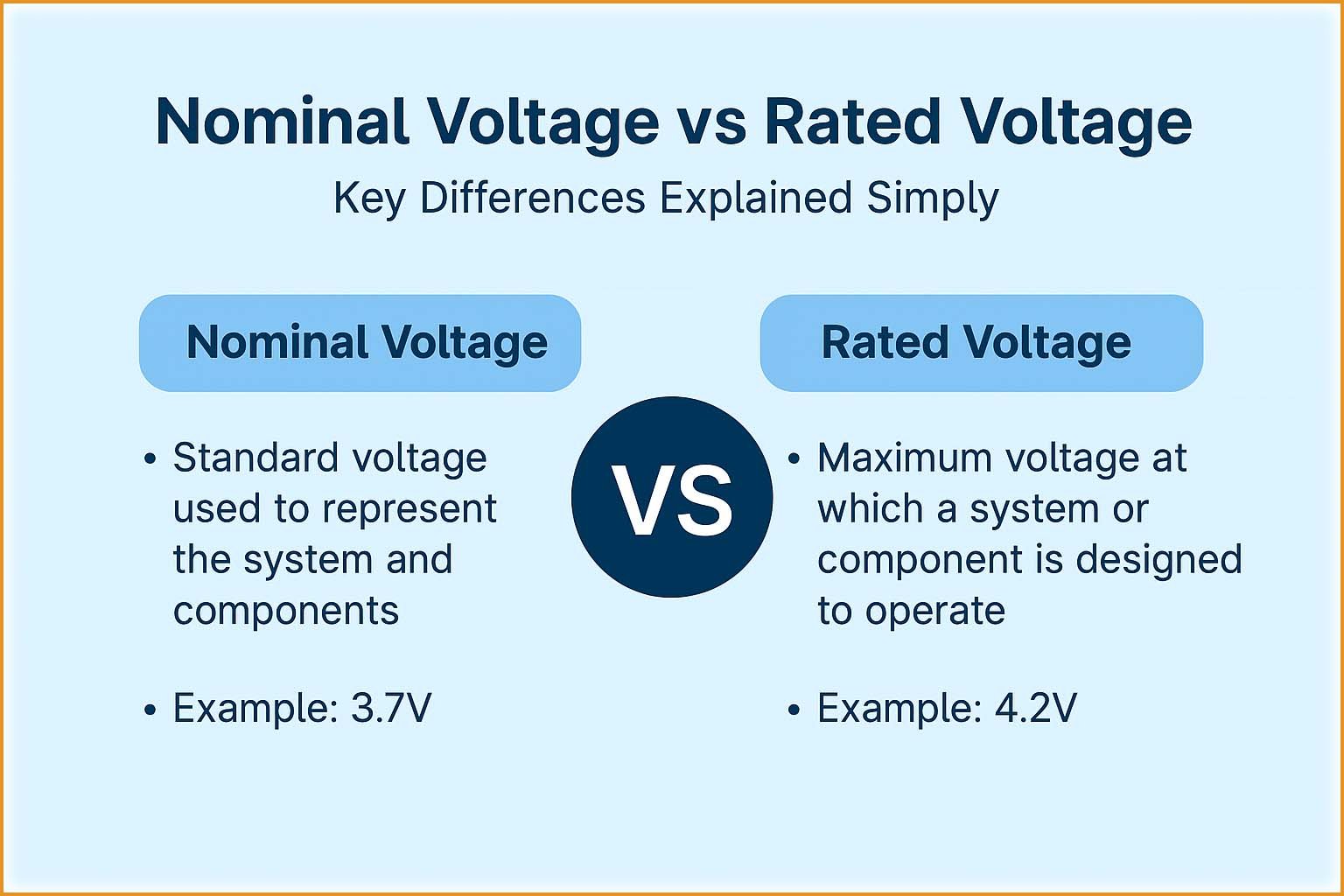 Nominal Voltage vs Rated Voltage

Key Differences Explained Simply

Nominal Voltage

• Standard voltage used to represent the system and components

• Example: 3.7V

VS

Rated Voltage

• Maximum voltage at which a system or component is designed to operate

• Example: 4.2V